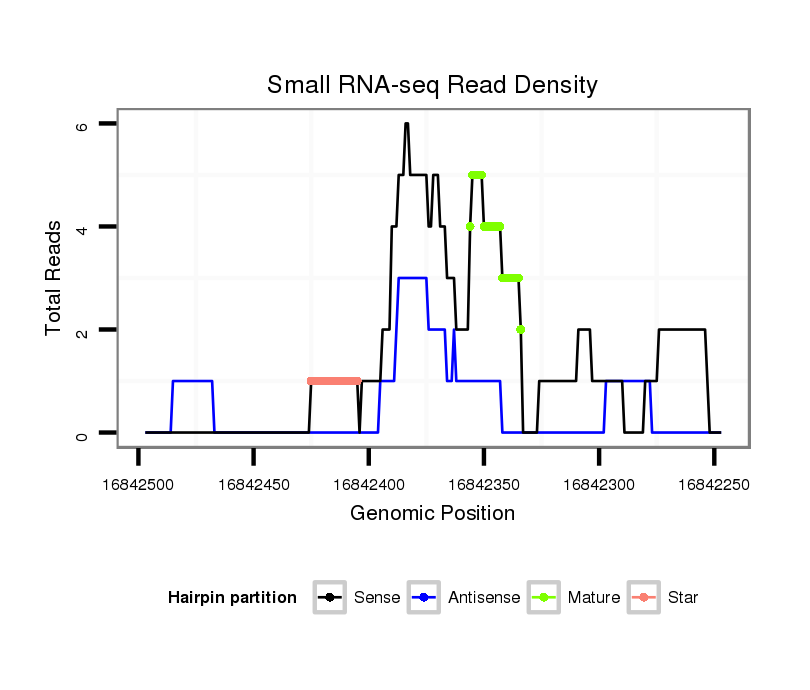 Small RNA-seq Read Density

Total Reads

6
4
2
0

16842500
16842450
16842400
16842350
16842300
16842250

Genomic Position

Hairpin partition
Sense
Antisense
Mature
Star